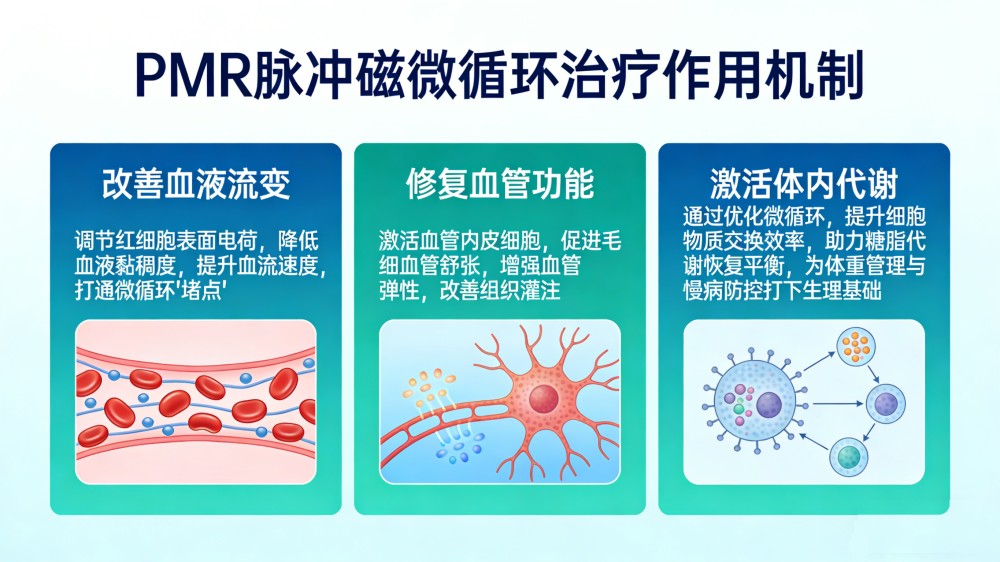 PMR脉冲磁微循环治疗作用机制

改善血液流变

调节红细胞表面电荷，降低血液黏稠度，提升血流速度，打通微循环'堵点'

修复血管功能

激活血管内皮细胞，促进毛细血管舒张，增强血管弹性，改善组织灌注

激活体内代谢

通过优化微循环，提升细胞物质交换效率，助力糖脂代谢恢复平衡，为体重管理与慢病防控打下生理基础